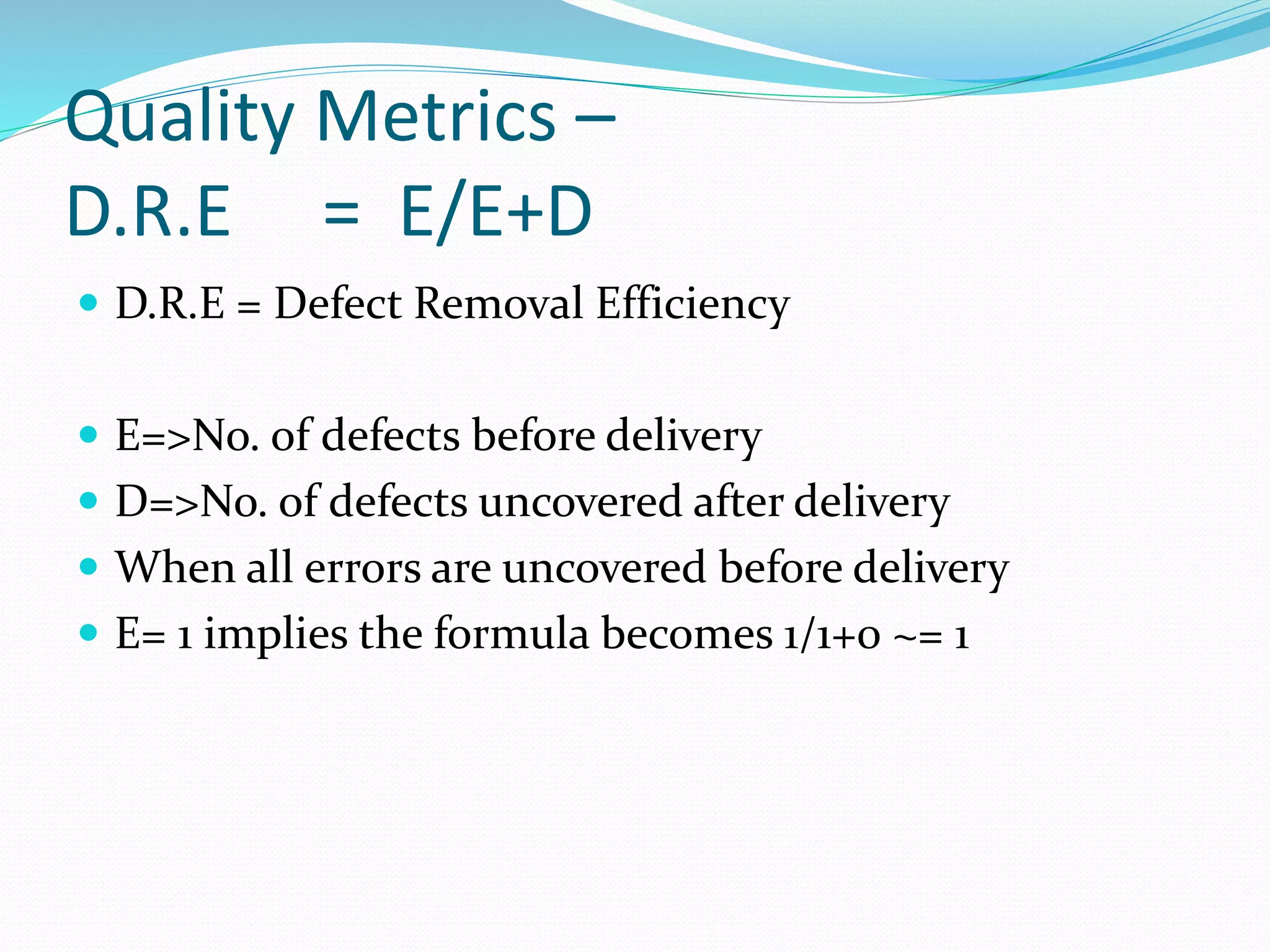 Quality Metrics – D.R.E = E/E+D

- D.R.E = Defect Removal Efficiency

- E=>No. of defects before delivery
- D=>No. of defects uncovered after delivery
- When all errors are uncovered before delivery
- E= 1 implies the formula becomes 1/1+0 ~= 1